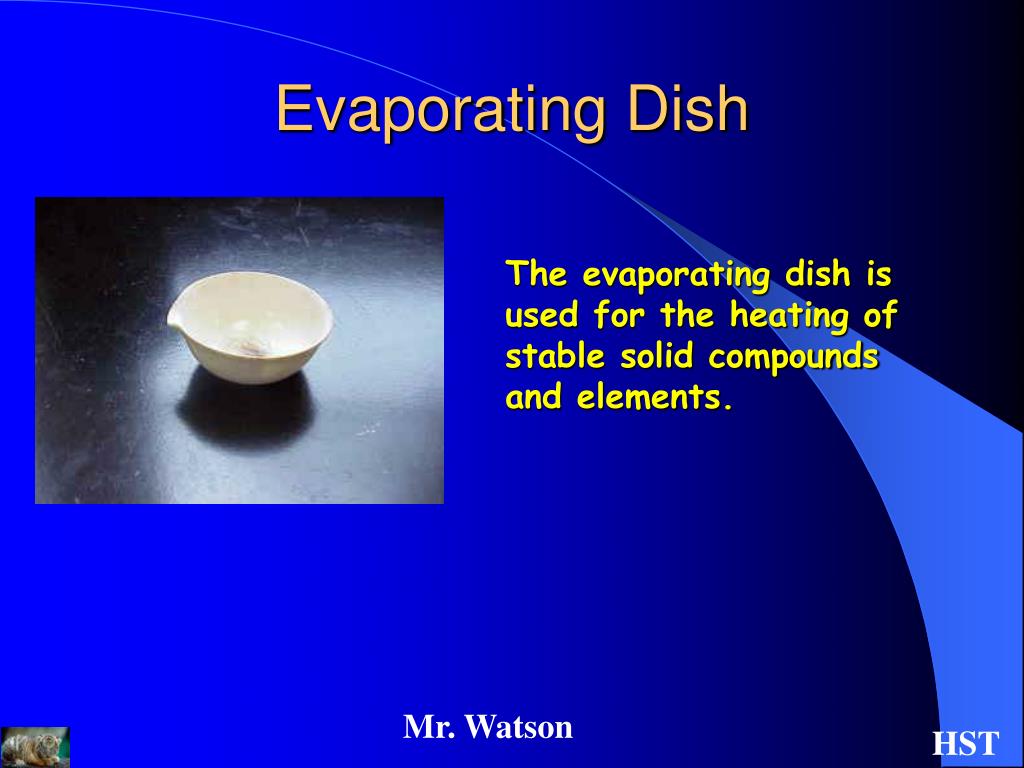 Evaporating Dish

The evaporating dish is used for the heating of stable solid compounds and elements.

Mr. Watson

HST